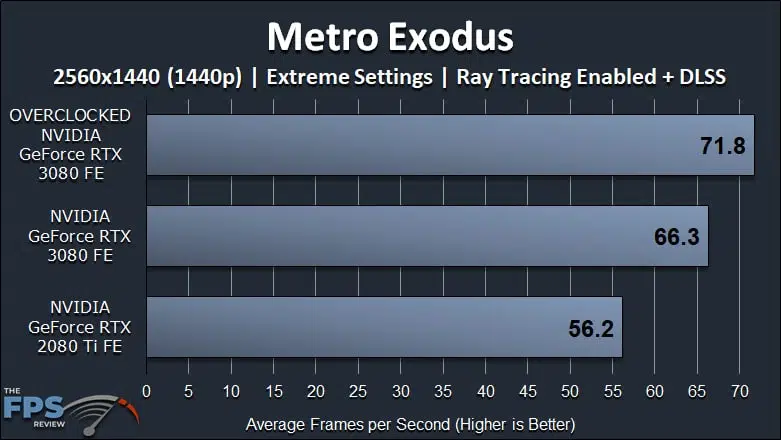 Metro Exodus

2560x1440 (1440p) | Extreme Settings | Ray Tracing Enabled + DLSS

OVERCLOCKED NVIDIA GeForce RTX 3080 FE
71.8

NVIDIA GeForce RTX 3080 FE
66.3

NVIDIA GeForce RTX 2080 Ti FE
56.2

0 5 10 15 20 25 30 35 40 45 50 55 60 65 70

Average Frames per Second (Higher is Better)

THE FPS REVIEW